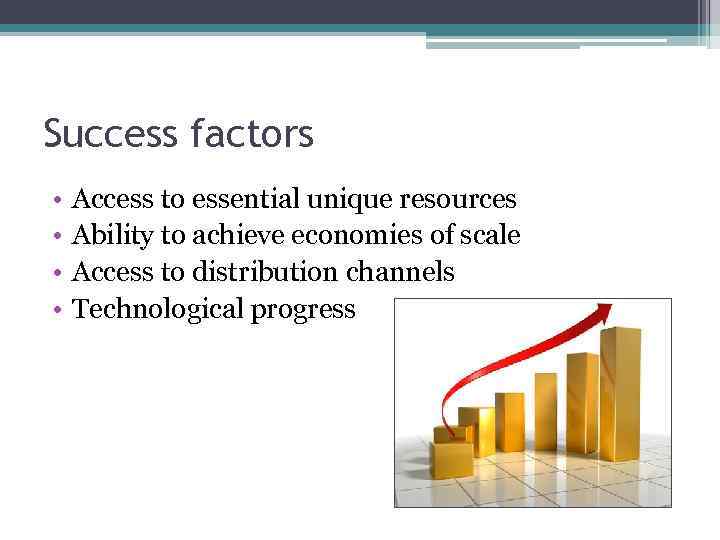 Success factors

• Access to essential unique resources
• Ability to achieve economies of scale
• Access to distribution channels
• Technological progress